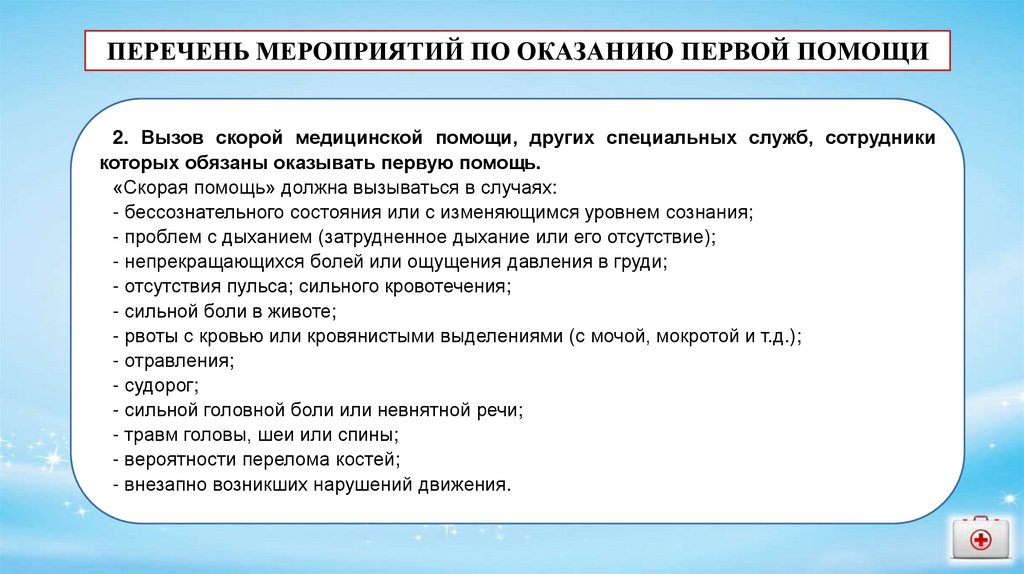 ПЕРЕЧЕНЬ МЕРОПРИЯТИЙ ПО ОКАЗАНИЮ ПЕРВОЙ ПОМОЩИ

2. Вызов скорой медицинской помощи, других специальных служб, сотрудники которых обязаны оказывать первую помощь.

«Скорая помощь» должна вызываться в случаях:
- бессознательного состояния или с изменяющимся уровнем сознания;
- проблем с дыханием (затрудненное дыхание или его отсутствие);
- непрекращающихся болей или ощущения давления в груди;
- отсутствия пульса; сильного кровотечения;
- сильной боли в животе;
- рвоты с кровью или кровянистыми выделениями (с мочой, мокротой и т.д.);
- отравления;
- судорог;
- сильной головной боли или невнятной речи;
- травм головы, шеи или спины;
- вероятности перелома костей;
- внезапно возникших нарушений движения.